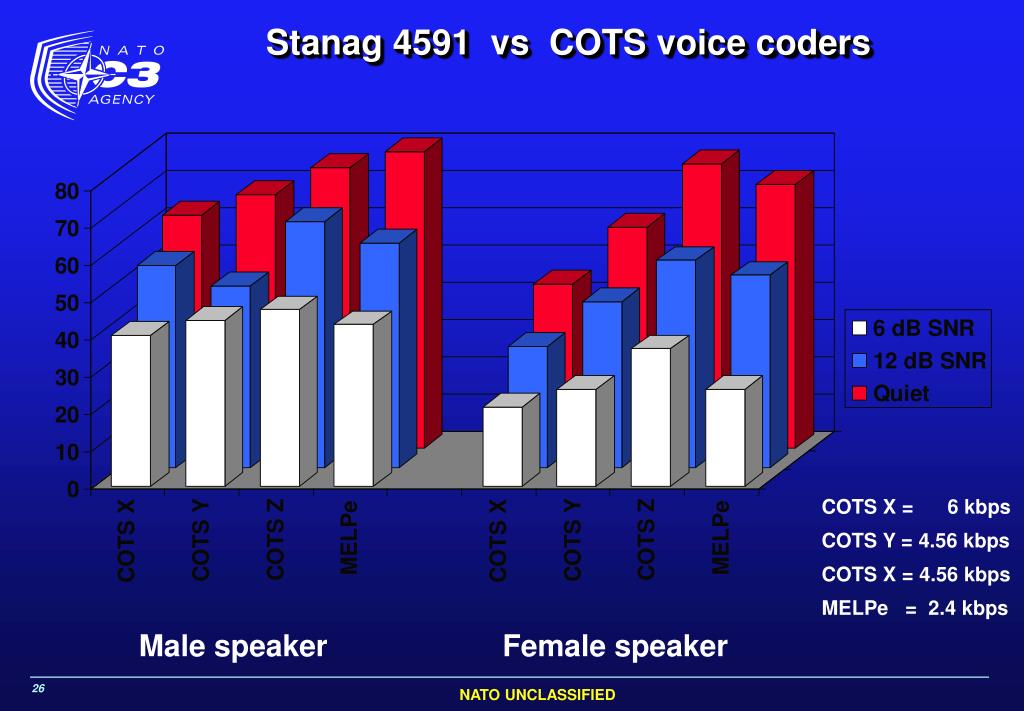 NATO C3 AGENCY

Stanag 4591 vs COTS voice coders

80
70
60
50
40
30
20
10
0

COTS X
COTS Y
COTS Z
MELPe
COTS X
COTS Y
COTS Z
MELPe

6 dB SNR
12 dB SNR
Quiet

COTS X = 6 kbps
COTS Y = 4.56 kbps
COTS X = 4.56 kbps
MELPe = 2.4 kbps

Male speaker

Female speaker

26

NATO UNCLASSIFIED